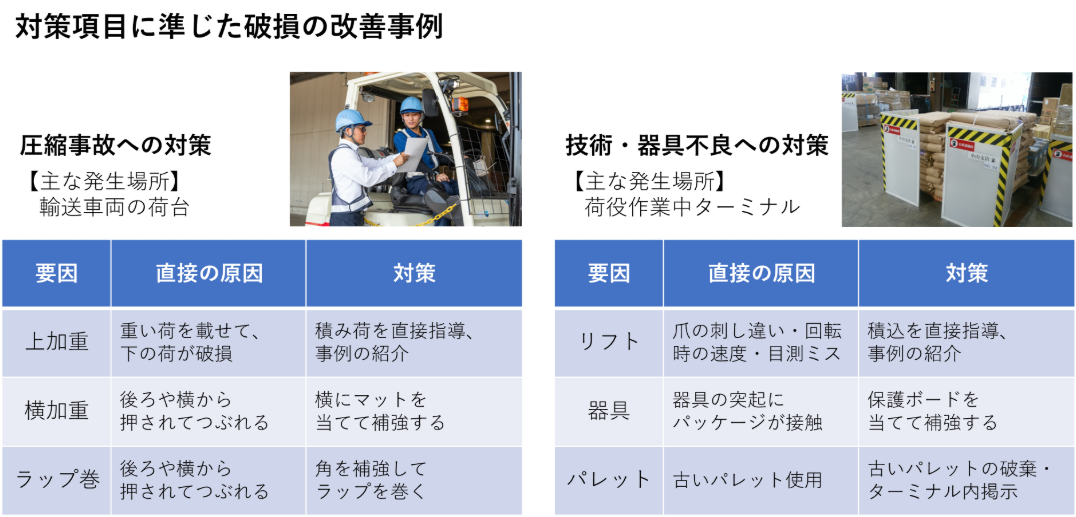 対策項目に準じた破損の改善事例

圧縮事故への対策
【主な発生場所】
輸送車両の荷台

| 要因 | 直接の原因 | 対策 |
|---|---|---|
| 上加重 | 重い荷を載せて、下の荷が破損 | 積み荷を直接指導、事例の紹介 |
| 横加重 | 後ろや横から押されてつぶれる | 横にマットを当てて補強する |
| ラップ巻 | 後ろや横から押されてつぶれる | 角を補強してラップを巻く |

技術・器具不良への対策
【主な発生場所】
荷役作業中ターミナル

| 要因 | 直接の原因 | 対策 |
|---|---|---|
| リフト | 爪の刺し違い・回転時の速度・目測ミス | 積込を直接指導、事例の紹介 |
| 器具 | 器具の突起にパッケージが接触 | 保護ボードを当てて補強する |
| パレット | 古いパレット使用 | 古いパレットの破棄・ターミナル内掲示 |